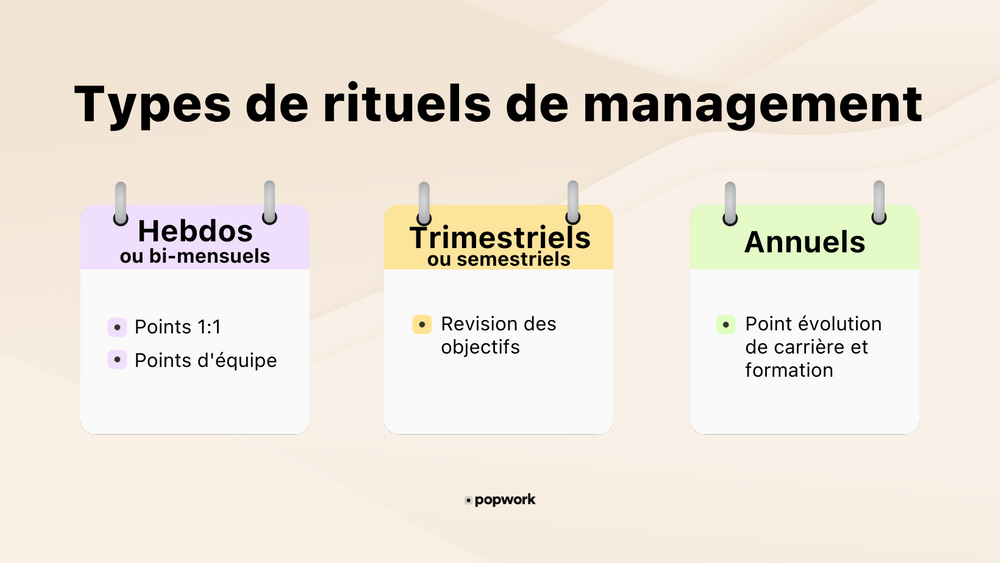 Types de rituels de management

Hebdos
ou bi-mensuels

- Points 1:1
- Points d'équipe

Trimestriels
ou semestriels

- Revision des objectifs

Annuels

- Point évolution de carrière et formation

popwork